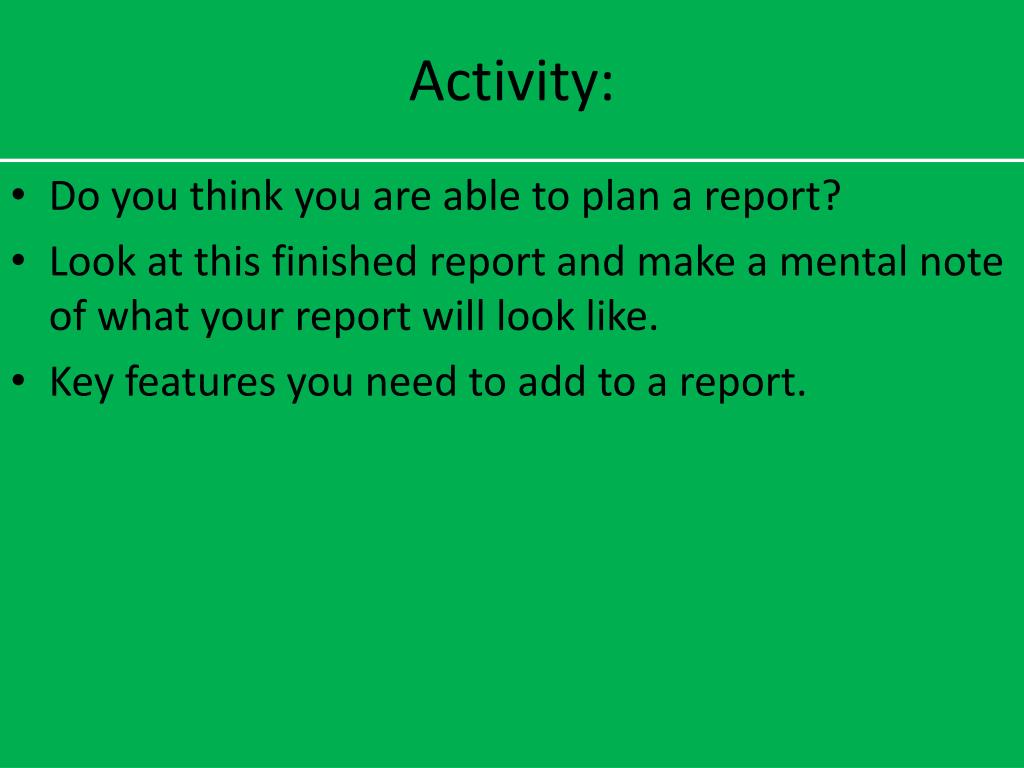 Activity:

• Do you think you are able to plan a report?
• Look at this finished report and make a mental note of what your report will look like.
• Key features you need to add to a report.